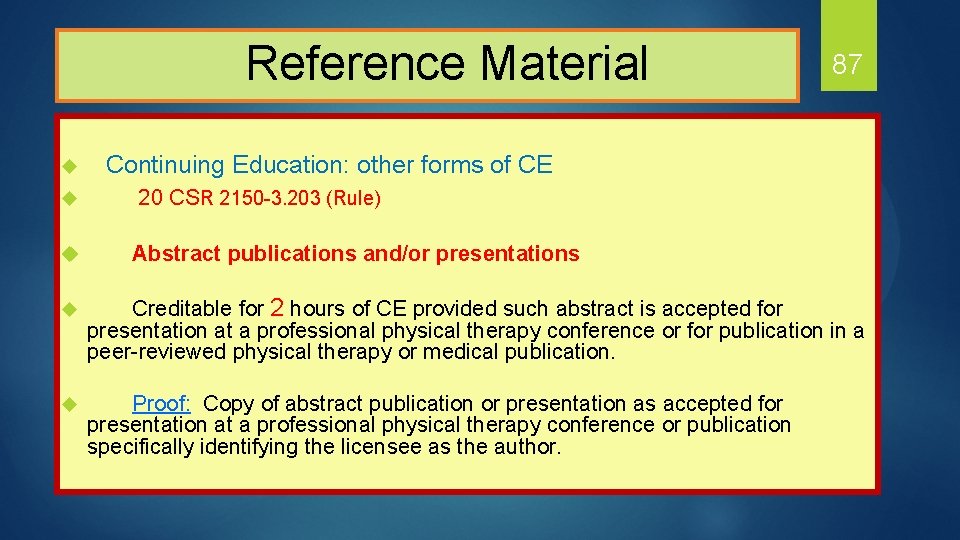 Reference Material

87

Continuing Education: other forms of CE

20 CSR 2150-3.203 (Rule)

Abstract publications and/or presentations

Creditable for 2 hours of CE provided such abstract is accepted for presentation at a professional physical therapy conference or for publication in a peer-reviewed physical therapy or medical publication.

Proof: Copy of abstract publication or presentation as accepted for presentation at a professional physical therapy conference or publication specifically identifying the licensee as the author.